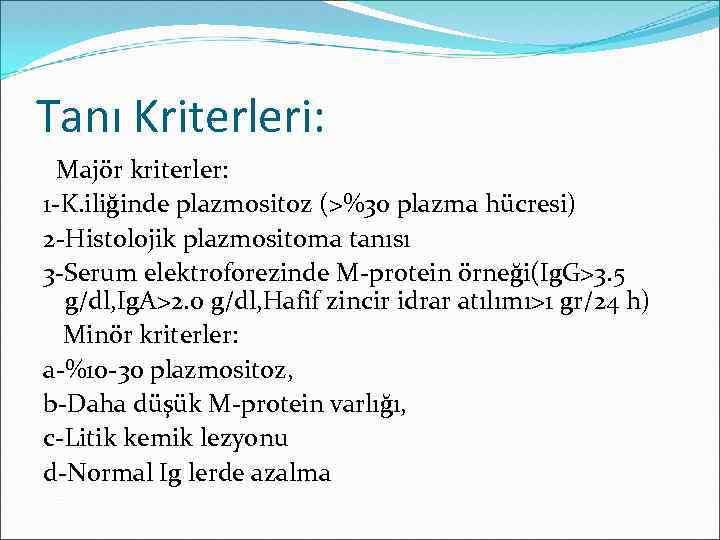 Tanı Kriterleri:

Majör kriterler:

1-K.iliğinde plazmositoz (>%30 plazma hücresi)

2-Histolojik plazmositoma tanısı

3-Serum elektroforezinde M-protein örneği(IgG>3.5 g/dl,IgA>2.0 g/dl,Hafif zincir idrar atılımı>1 gr/24 h)

Minör kriterler:

a-%10-30 plazmositoz,

b-Daha düşük M-protein varlığı,

c-Litik kemik lezyonu

d-Normal Ig lerde azalma